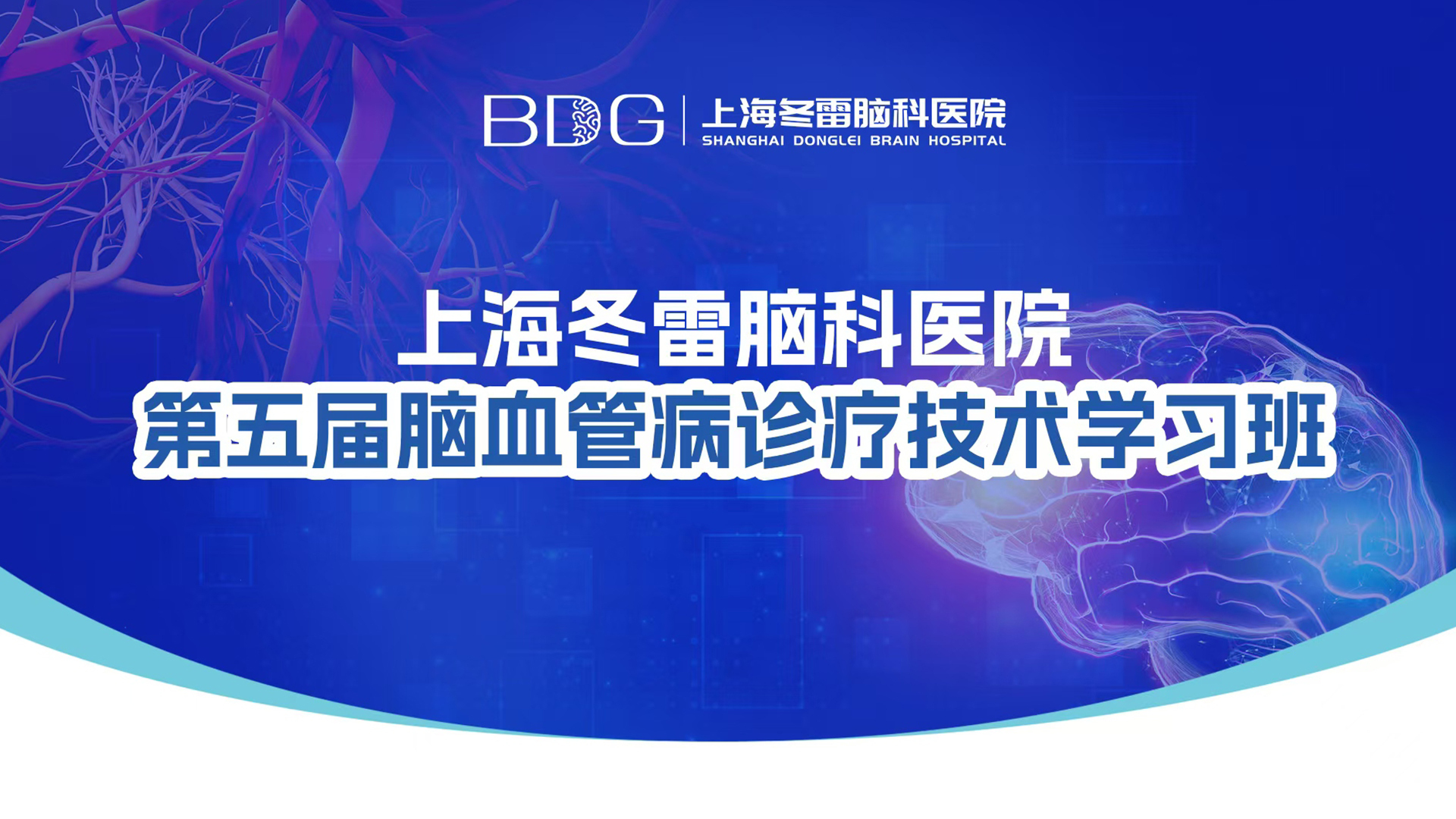 BDG 上海冬雷脑科医院
SHANGHAI DONGLEI BRAIN HOSPITAL

上海冬雷脑科医院
第五届脑血管病诊疗技术学习班